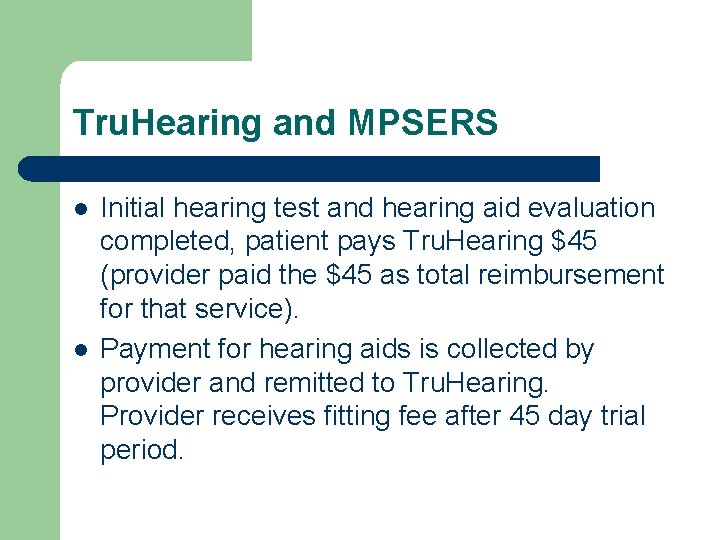 TruHearing and MPSERS

- Initial hearing test and hearing aid evaluation completed, patient pays TruHearing \$45 (provider paid the \$45 as total reimbursement for that service).
- Payment for hearing aids is collected by provider and remitted to TruHearing. Provider receives fitting fee after 45 day trial period.